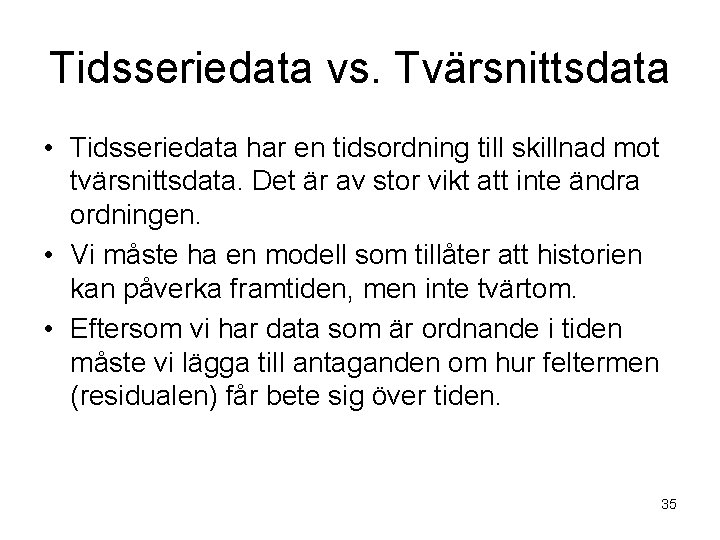 Tidsseriedata vs. Tvärsnittsdata

• Tidsseriedata har en tidsordning till skillnad mot tvärsnittsdata. Det är av stor vikt att inte ändra ordningen.

• Vi måste ha en modell som tillåter att historien kan påverka framtiden, men inte tvärtom.

• Eftersom vi har data som är ordnande i tiden måste vi lägga till antaganden om hur feltermen (residualen) får bete sig över tiden.

35